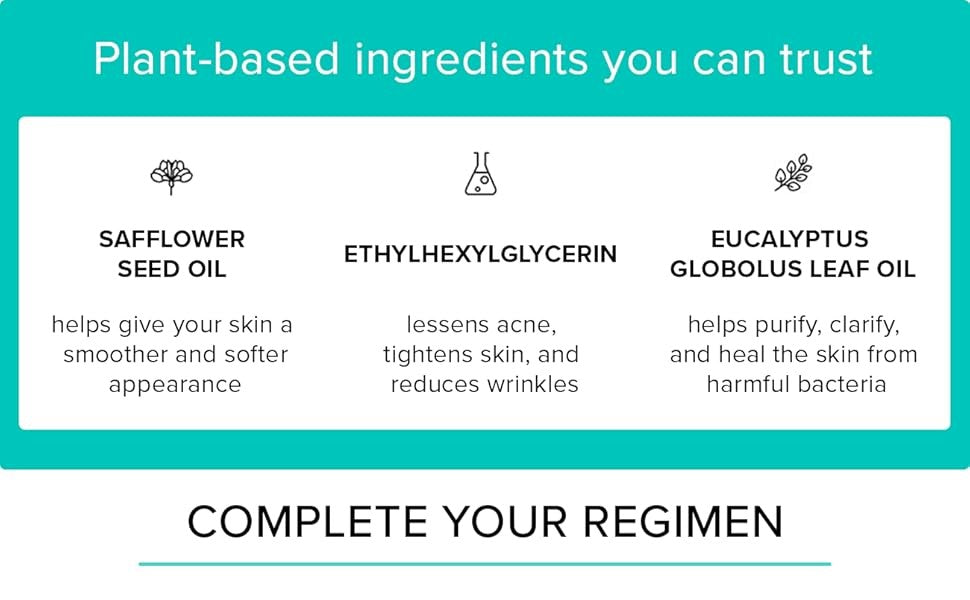 Plant-based ingredients you can trust

SAFFLOWER SEED OIL

helps give your skin a smoother and softer appearance

ETHYLHEXYLGLYCERIN

lessens acne, tightens skin, and reduces wrinkles

EUCALYPTUS GLOBOLUS LEAF OIL

helps purify, clarify, and heal the skin from harmful bacteria

COMPLETE YOUR REGIMEN